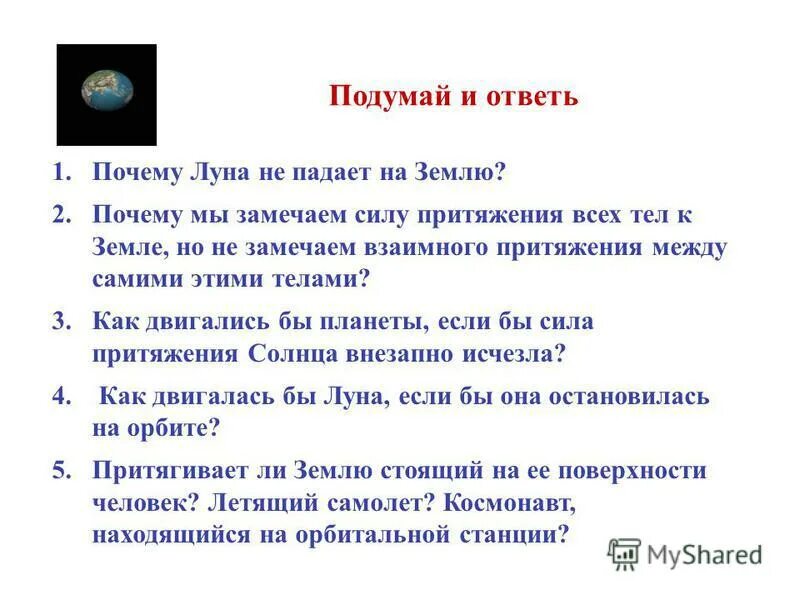 Подумай и ответь

1. Почему Луна не падает на Землю?
2. Почему мы замечаем силу притяжения всех тел к Земле, но не замечаем взаимного притяжения между самими этими телами?
3. Как двигались бы планеты, если бы сила притяжения Солнца внезапно исчезла?
4. Как двигалась бы Луна, если бы она остановилась на орбите?
5. Притягивает ли Землю стоящий на ее поверхности человек? Летящий самолет? Космонавт, находящийся на орбитальной станции?

MyShared